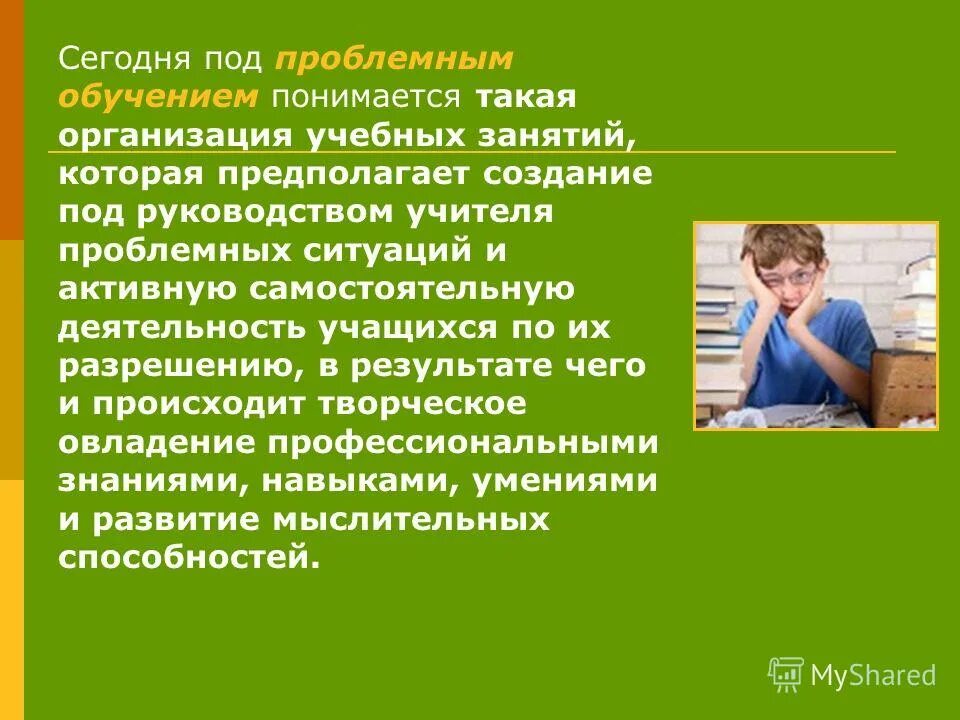 Сегодня под проблемным обучением понимается такая организация учебных занятий, которая предполагает создание под руководством учителя проблемных ситуаций и активную самостоятельную деятельность учащихся по их разрешению, в результате чего и происходит творческое овладение профессиональными знаниями, навыками, умениями и развитие мыслительных способностей.

MyShared